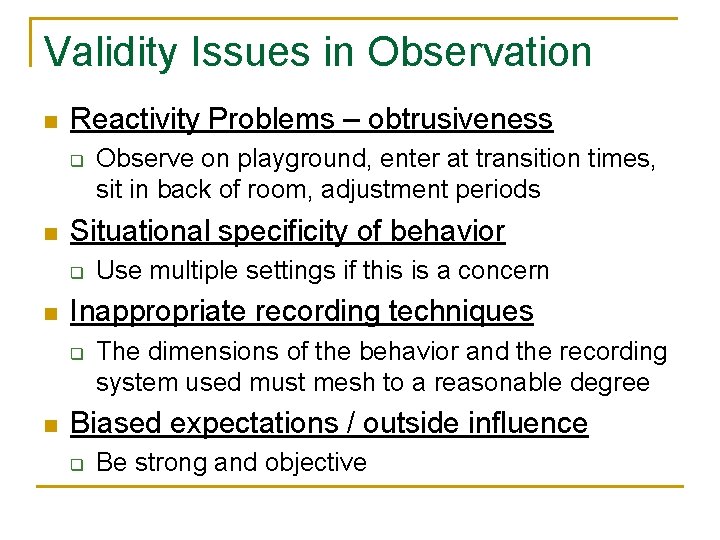 Validity Issues in Observation

Reactivity Problems – obtrusiveness

Observe on playground, enter at transition times, sit in back of room, adjustment periods

Situational specificity of behavior

Use multiple settings if this is a concern

Inappropriate recording techniques

The dimensions of the behavior and the recording system used must mesh to a reasonable degree

Biased expectations / outside influence

Be strong and objective